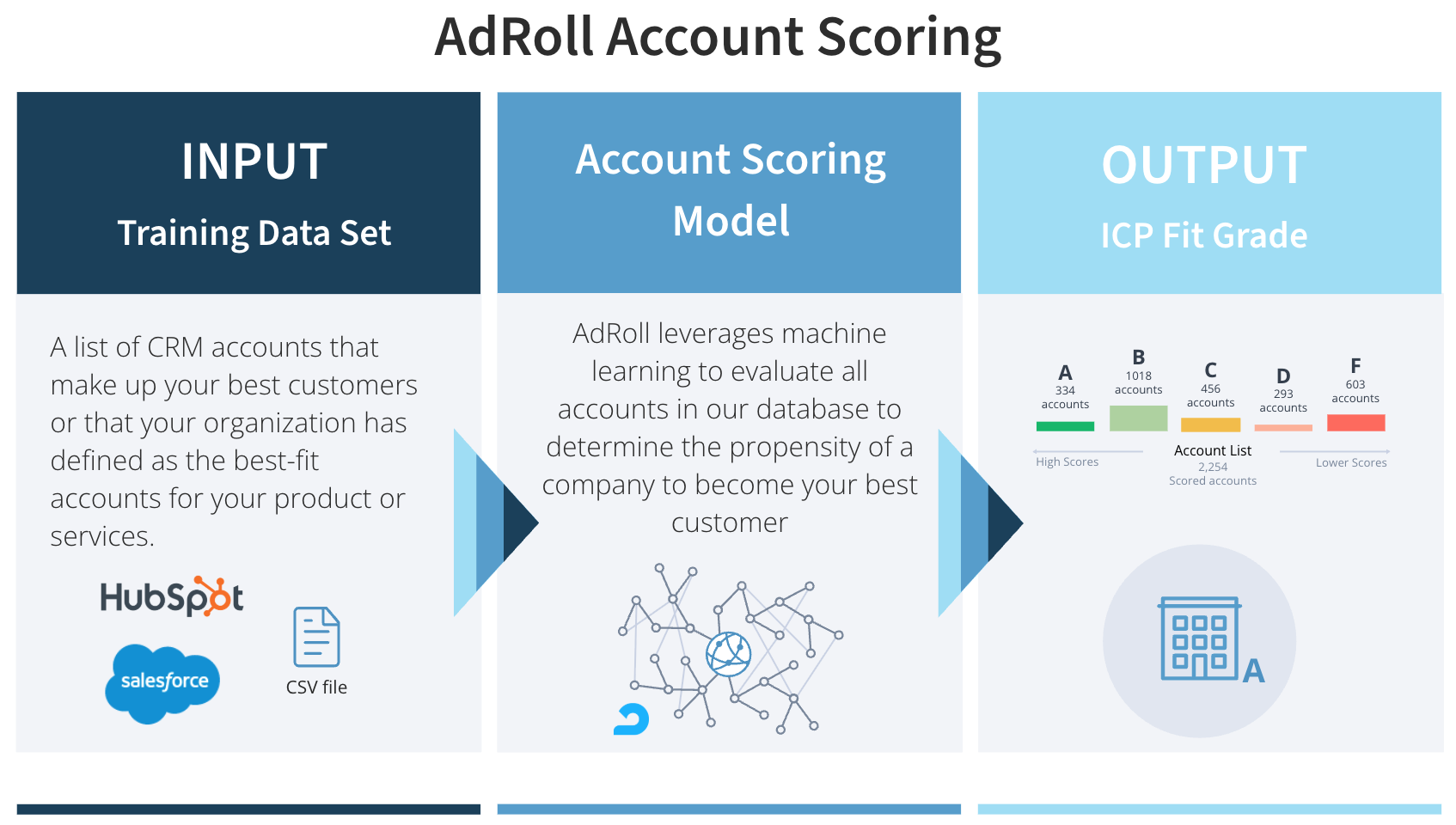 AdRoll Account Scoring

INPUT

Training Data Set

A list of CRM accounts that make up your best customers or that your organization has defined as the best-fit accounts for your product or services.

HubSpot

salesforce

CSV file

Account Scoring Model

AdRoll leverages machine learning to evaluate all accounts in our database to determine the propensity of a company to become your best customer

OUTPUT

ICP Fit Grade

A
334
accounts

B
1018
accounts

C
456
accounts

D
293
accounts

F
603
accounts

High Scores

Account List
2,254
Scored accounts

Lower Scores

A